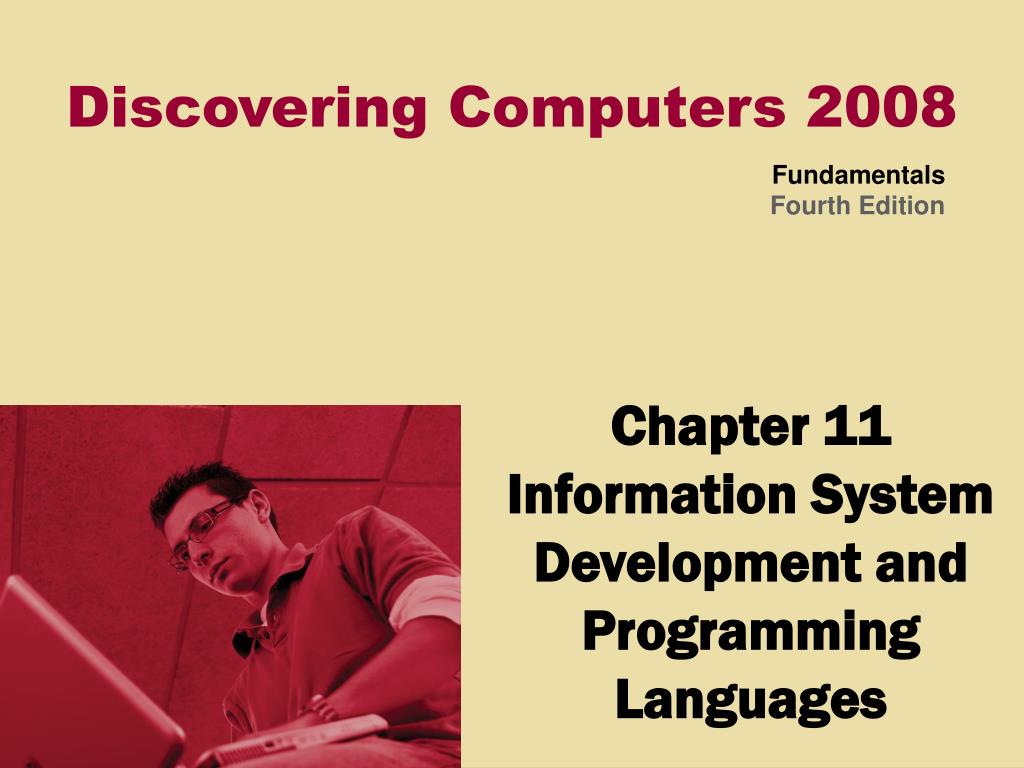 Discovering Computers 2008

Fundamentals
Fourth Edition

Chapter 11
Information System Development and Programming Languages